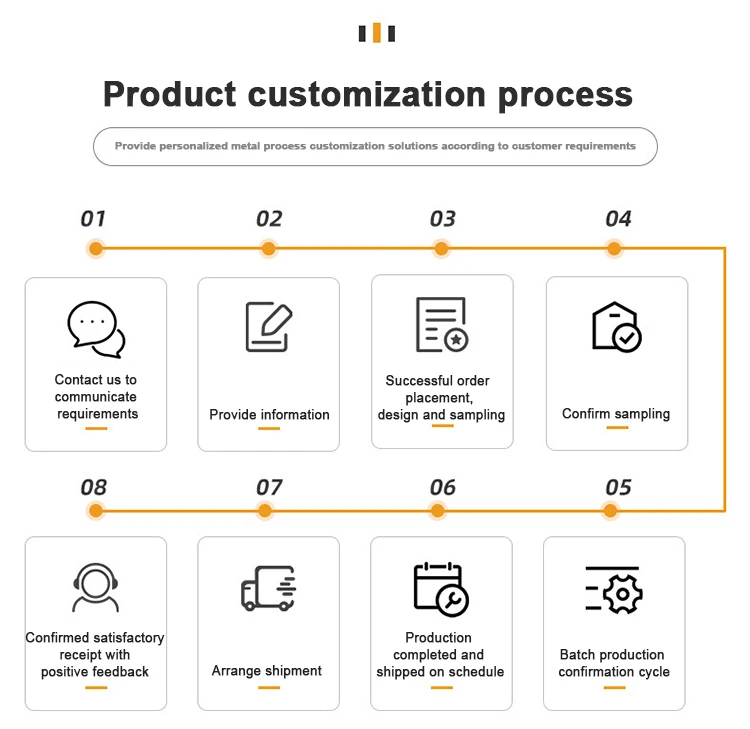 Product customization process

Provide personalized metal process customization solutions according to customer requirements

01

Contact us to communicate requirements

02

Provide information

03

Successful order placement, design and sampling

04

Confirm sampling

08

Confirmed satisfactory receipt with positive feedback

07

Arrange shipment

06

Production completed and shipped on schedule

05

Batch production confirmation cycle